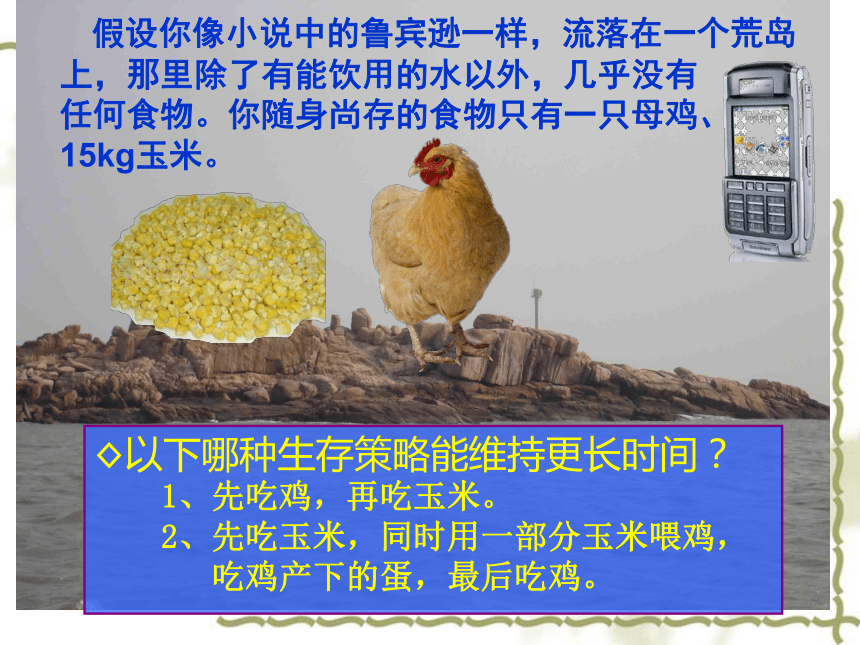 假设你像小说中的鲁宾逊一样，流落在一个荒岛上，那里除了有能饮用的水以外，几乎没有任何食物。你随身尚存的食物只有一只母鸡、15kg玉米。

◇以下哪种生存策略能维持更长时间？
1、先吃鸡，再吃玉米。
2、先吃玉米，同时用一部分玉米喂鸡，吃鸡产下的蛋，最后吃鸡。